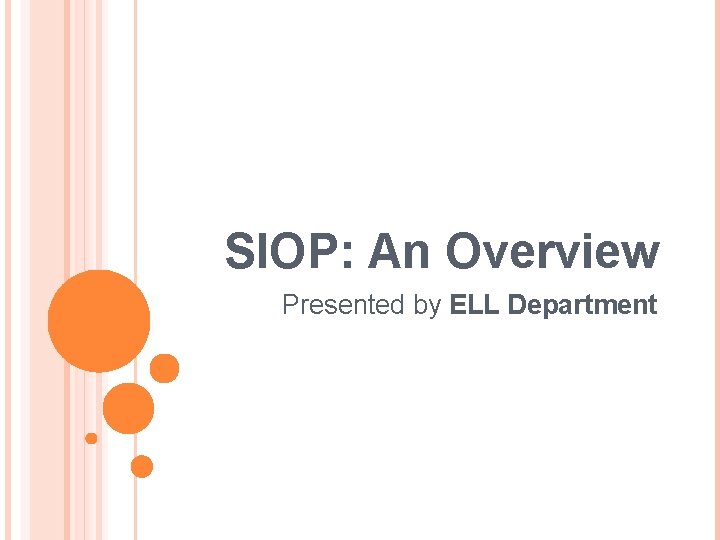 SIOP: An Overview

Presented by ELL Department